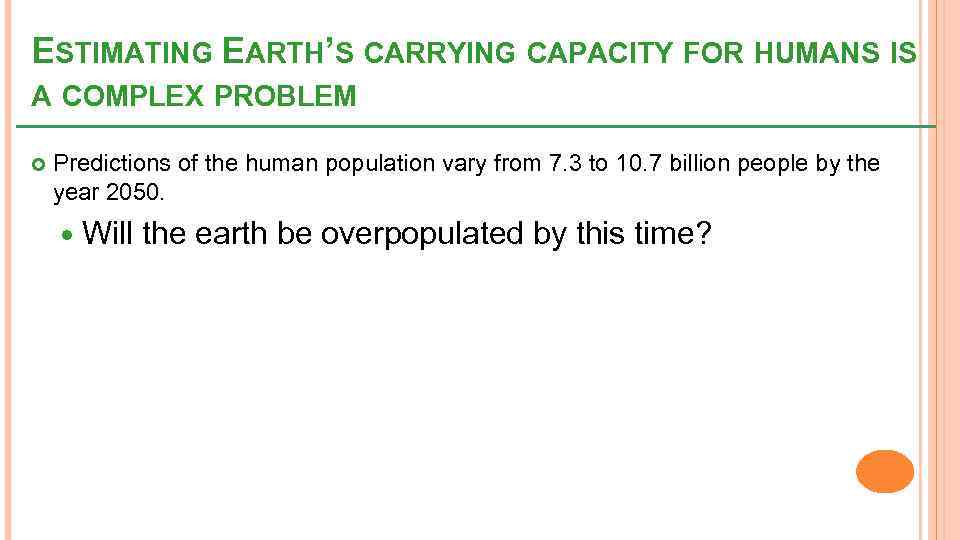 ESTIMATING EARTH'S CARRYING CAPACITY FOR HUMANS IS A COMPLEX PROBLEM

Predictions of the human population vary from 7.3 to 10.7 billion people by the year 2050.

Will the earth be overpopulated by this time?